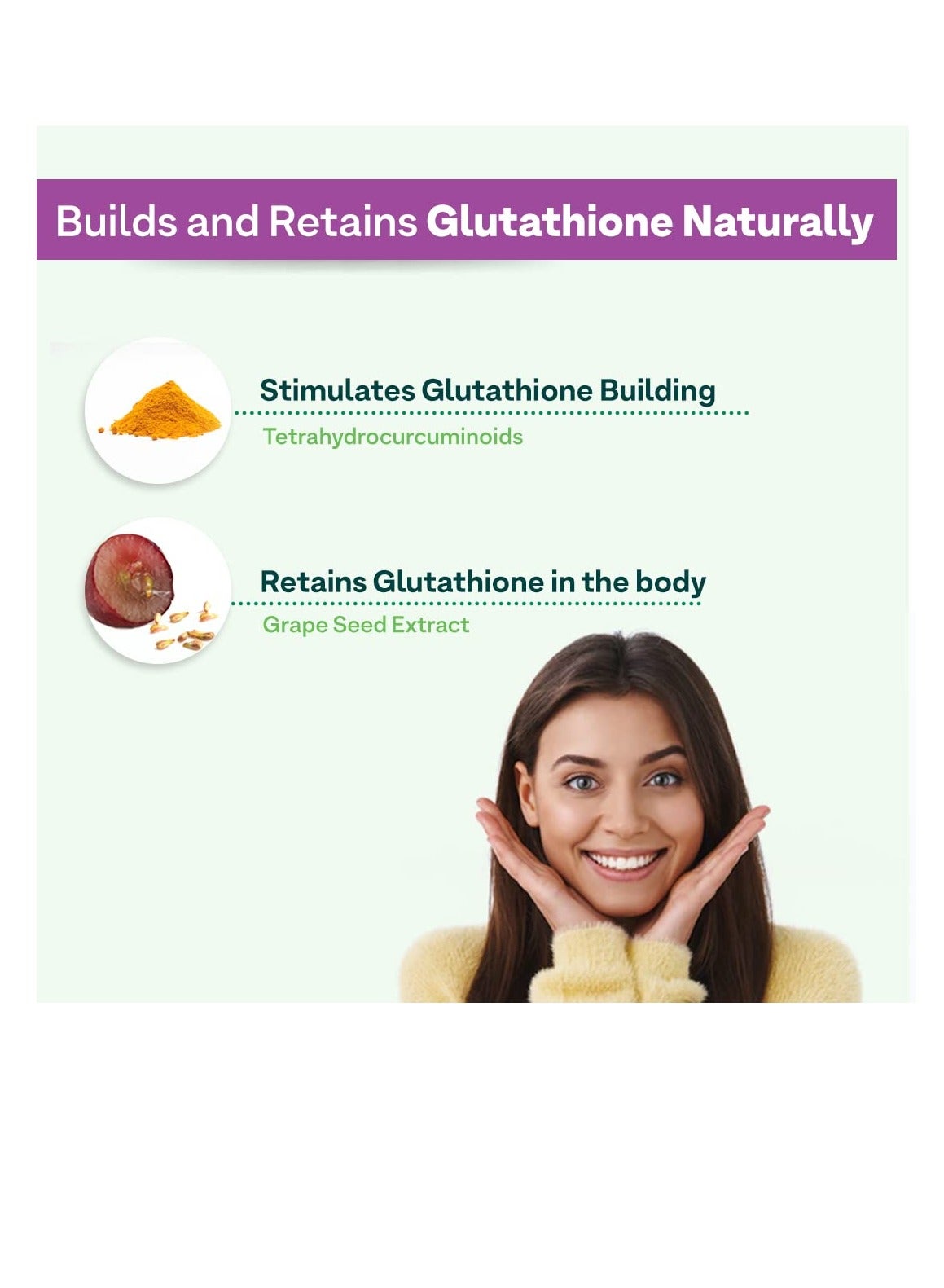 Builds and Retains Glutathione Naturally

Stimulates Glutathione Building
Tetrahydrocurcuminoids

Retains Glutathione in the body
Grape Seed Extract